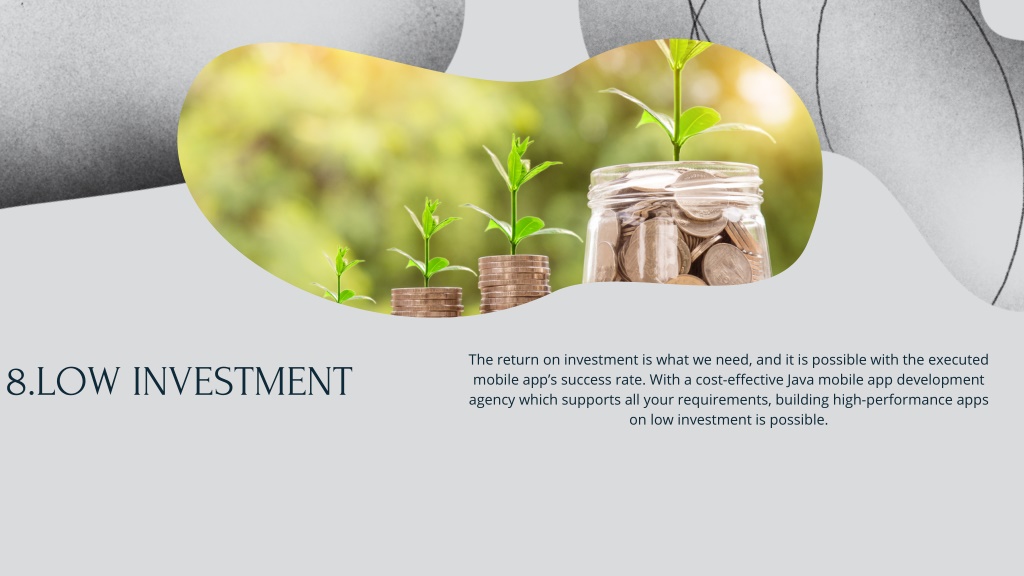 8.LOW INVESTMENT

The return on investment is what we need, and it is possible with the executed mobile app's success rate. With a cost-effective Java mobile app development agency which supports all your requirements, building high-performance apps on low investment is possible.